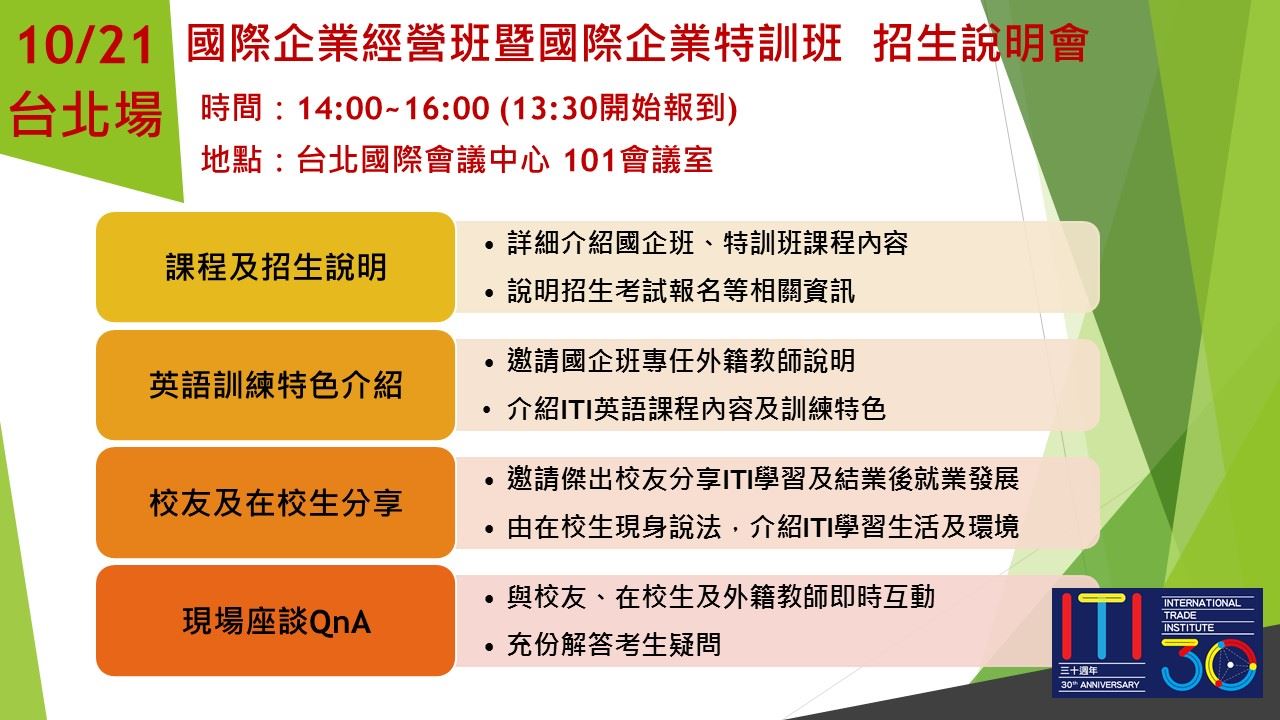 10/21
台北場

國際企業經營班暨國際企業特訓班 招生說明會

時間：14:00~16:00 (13:30開始報到)
地點：台北國際會議中心 101會議室

課程及招生說明
• 詳細介紹國企班、特訓班課程內容
• 說明招生考試報名等相關資訊

英語訓練特色介紹
• 邀請國企班專任外籍教師說明
• 介紹ITI英語課程內容及訓練特色

校友及在校生分享
• 邀請傑出校友分享ITI學習及結業後就業發展
• 由在校生現身說法，介紹ITI學習生活及環境

現場座談QnA
• 與校友、在校生及外籍教師即時互動
• 充份解答考生疑問

ITI
INTERNATIONAL TRADE INSTITUTE
三十週年
30th ANNIVERSARY
30